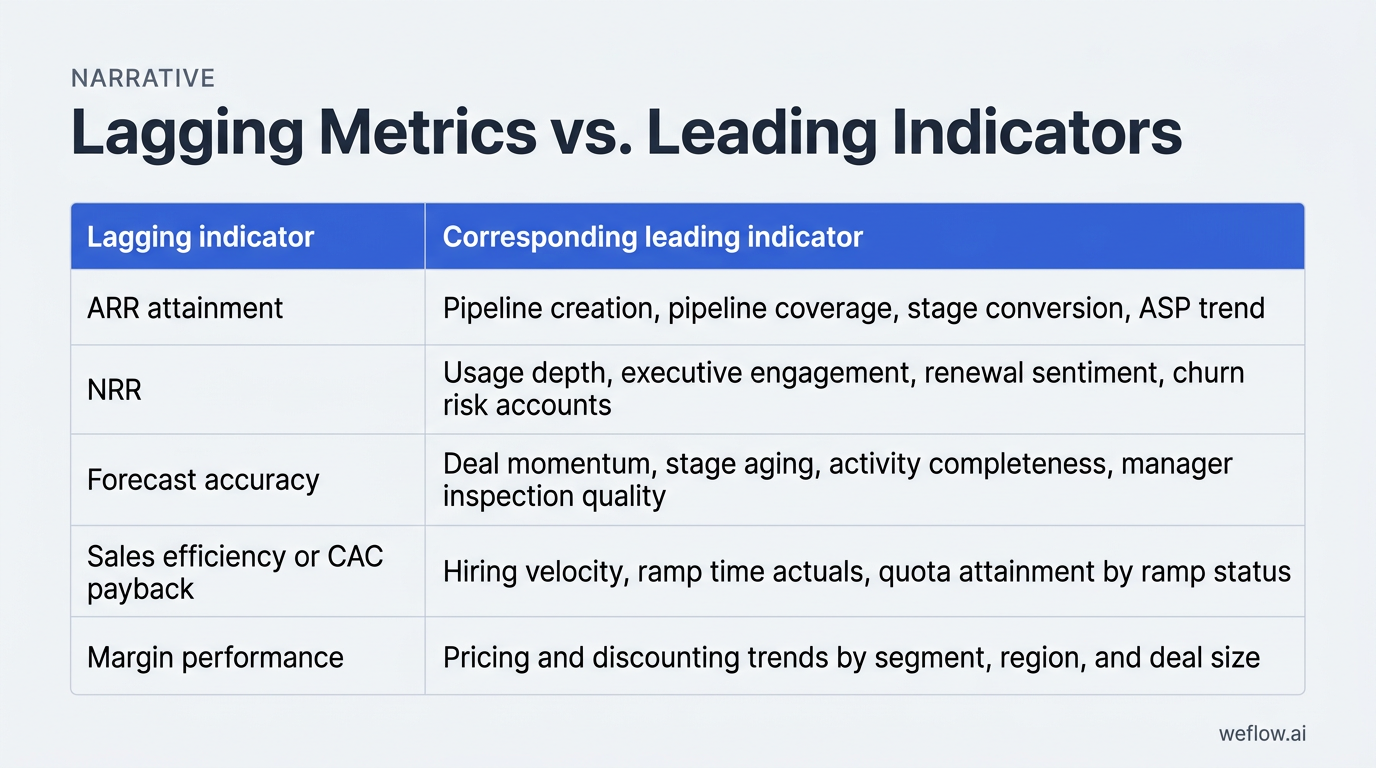 NARRATIVE

Lagging Metrics vs. Leading Indicators

| Lagging indicator | Corresponding leading indicator |
|---|---|
| ARR attainment | Pipeline creation, pipeline coverage, stage conversion, ASP trend |
| NRR | Usage depth, executive engagement, renewal sentiment, churn risk accounts |
| Forecast accuracy | Deal momentum, stage aging, activity completeness, manager inspection quality |
| Sales efficiency or CAC payback | Hiring velocity, ramp time actuals, quota attainment by ramp status |
| Margin performance | Pricing and discounting trends by segment, region, and deal size |

weflow.ai